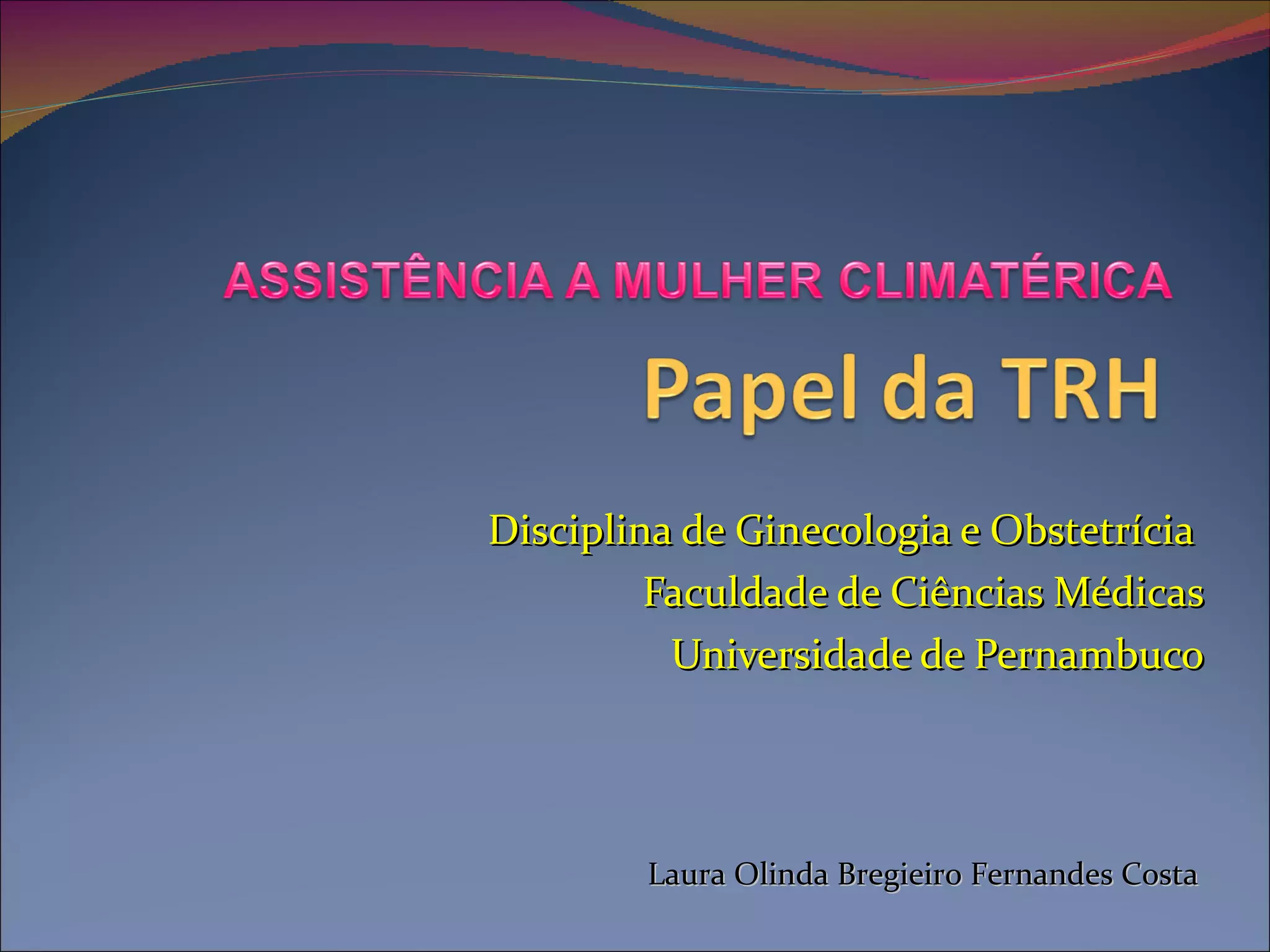 ASSISTÊNCIA A MULHER CLIMATÉRICA

Papel da TRH

Disciplina de Ginecologia e Obstetrícia
Faculdade de Ciências Médicas
Universidade de Pernambuco

Laura Olinda Bregieiro Fernandes Costa